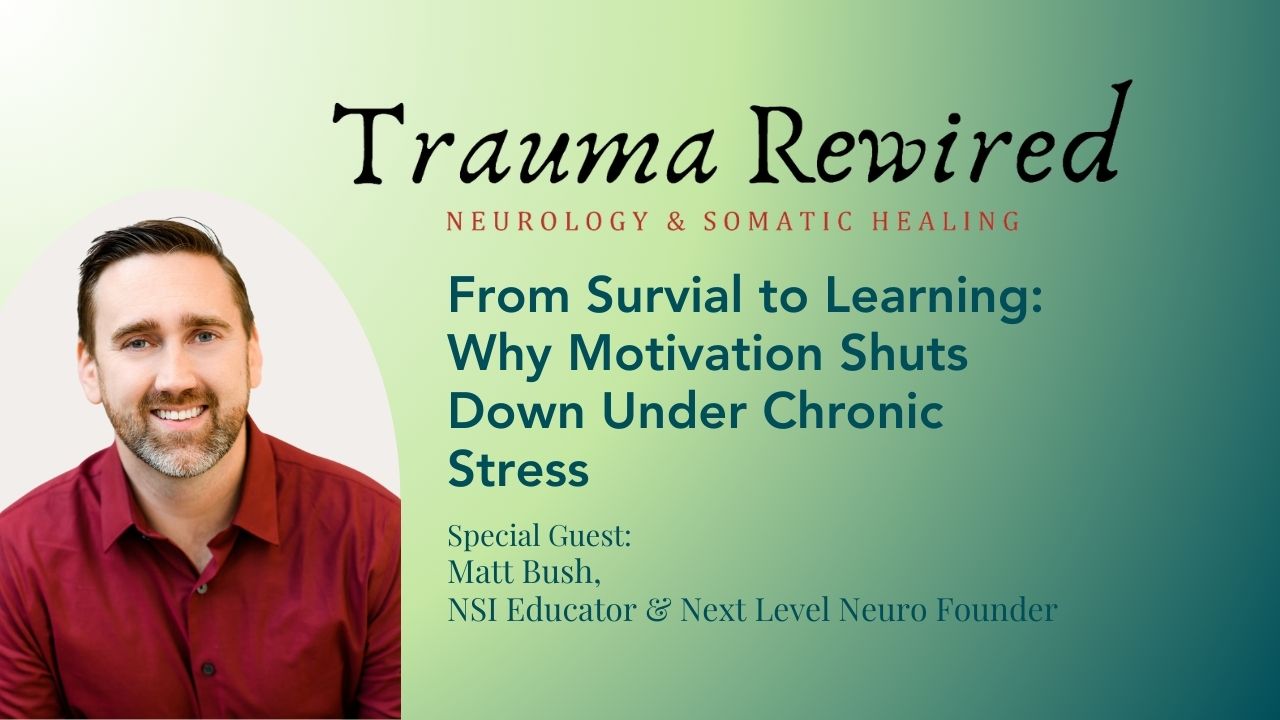 Trauma Rewired

NEUROLOGY & SOMATIC HEALING

From Survial to Learning: Why Motivation Shuts Down Under Chronic Stress

Special Guest:
Matt Bush,
NSI Educator & Next Level Neuro Founder